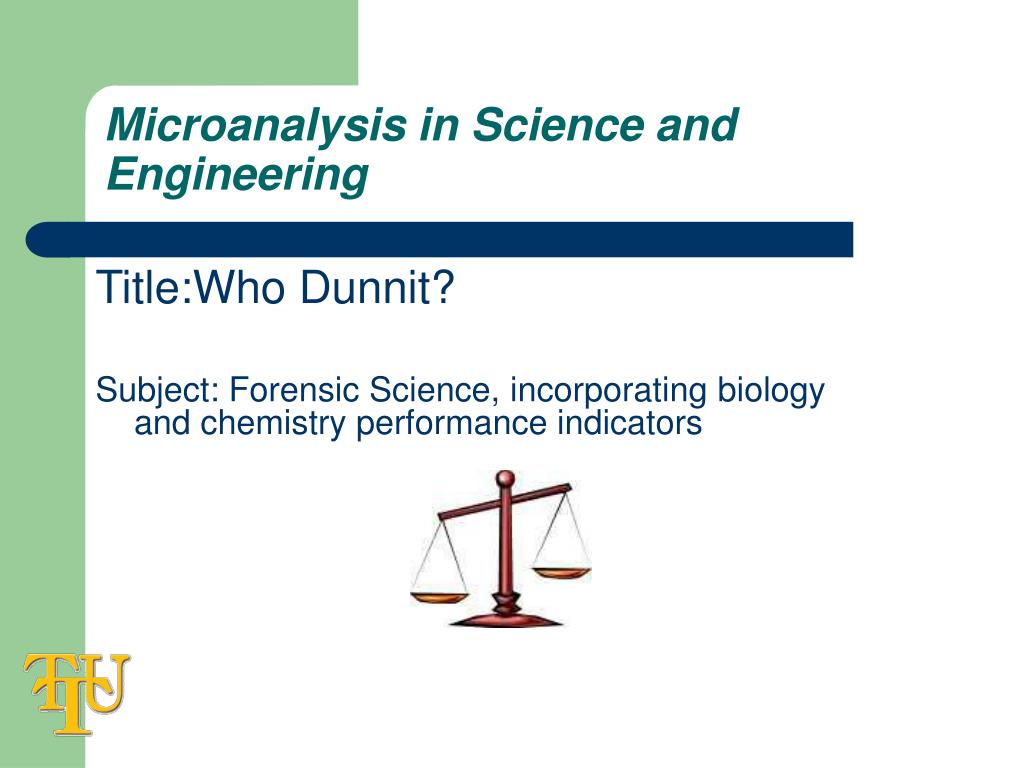 Microanalysis in Science and Engineering

Title:Who Dunnit?

Subject: Forensic Science, incorporating biology and chemistry performance indicators

TTU